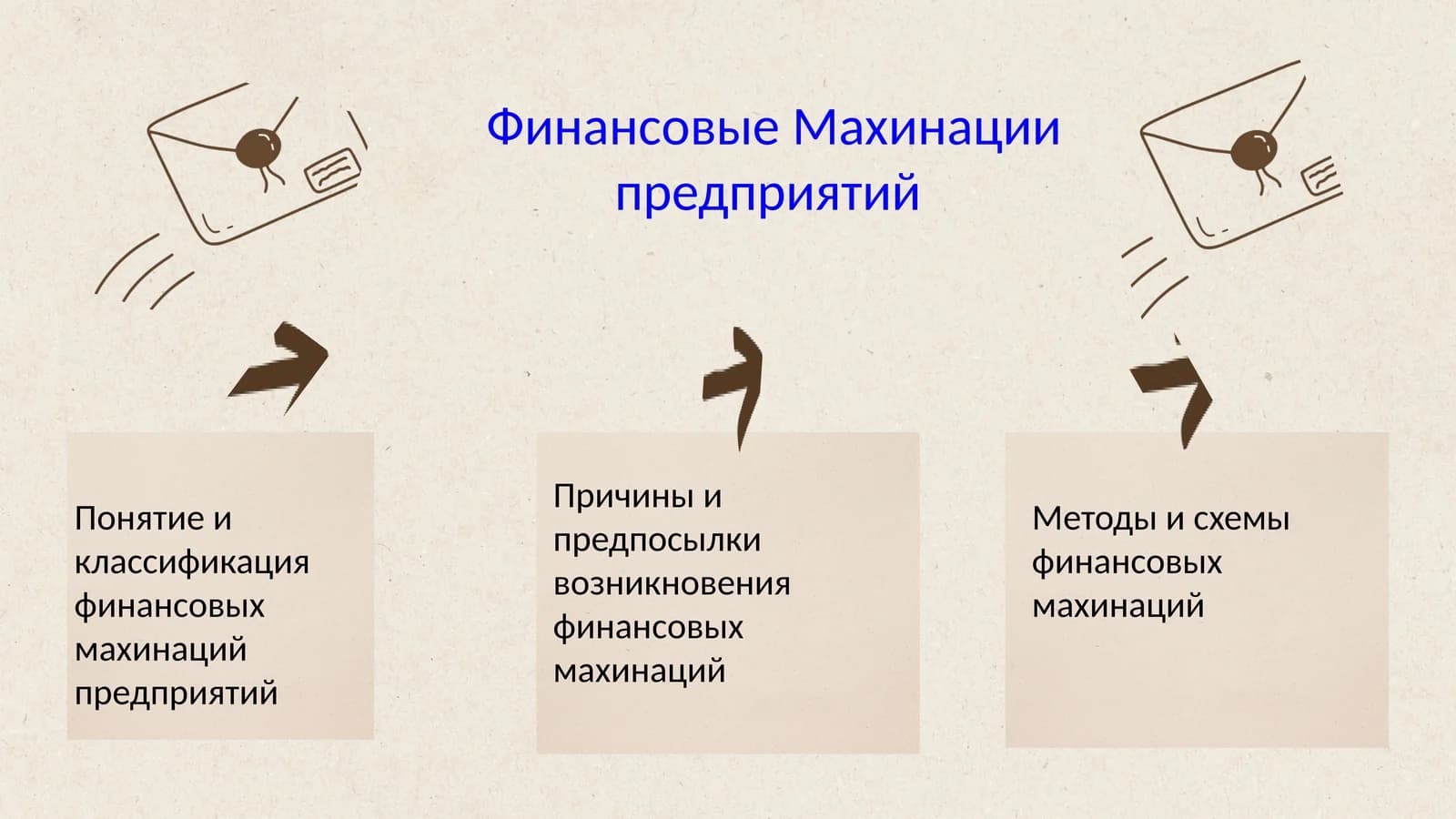 Финансовые Махинации предприятий

Понятие и классификация финансовых махинаций предприятий

Причины и предпосылки возникновения финансовых махинаций

Методы и схемы финансовых махинаций